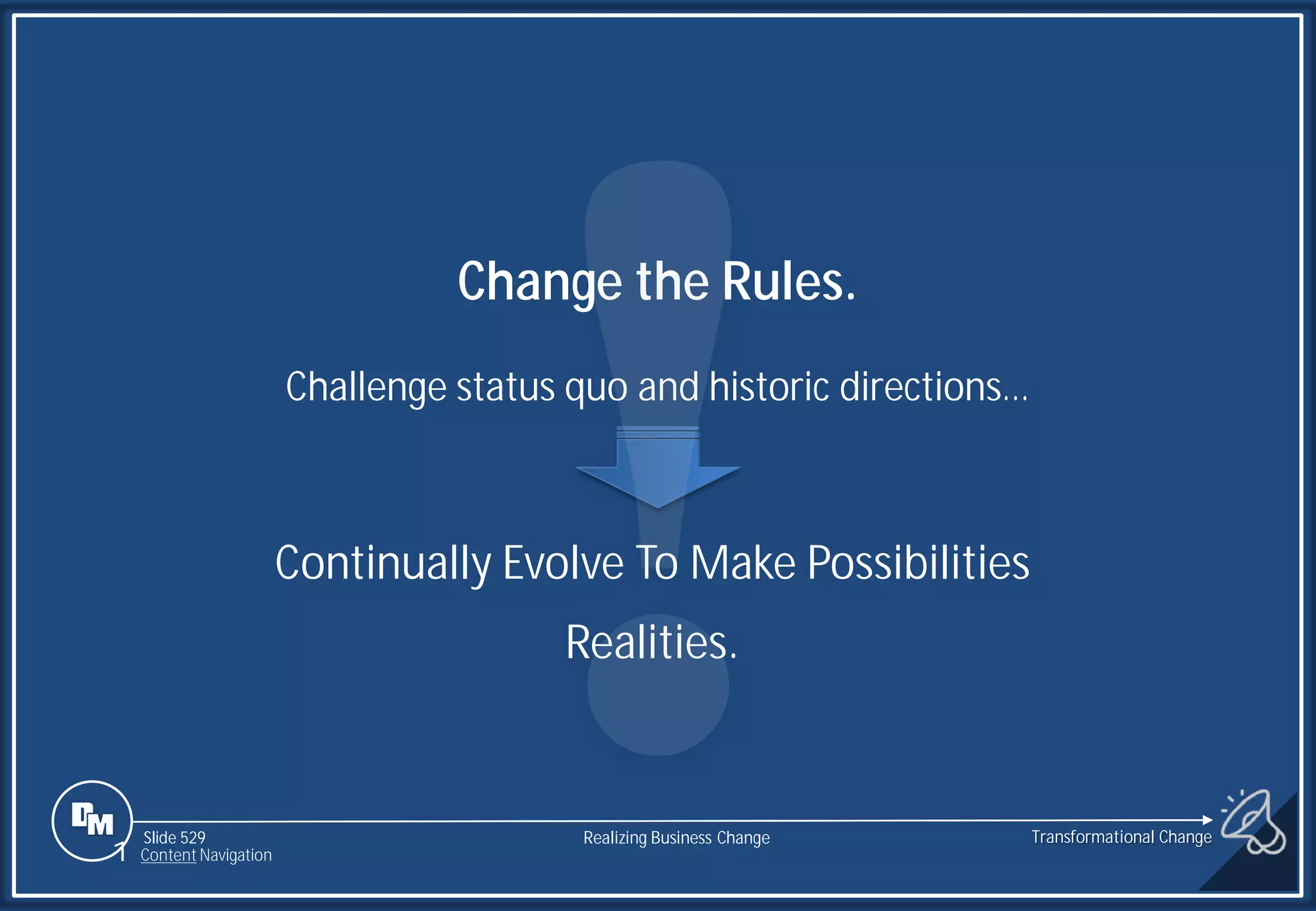 Change the Rules.

Challenge status quo and historic directions...

Continually Evolve To Make Possibilities Realities.

DM

Slide 529
Content Navigation

Realizing Business Change

Transformational Change